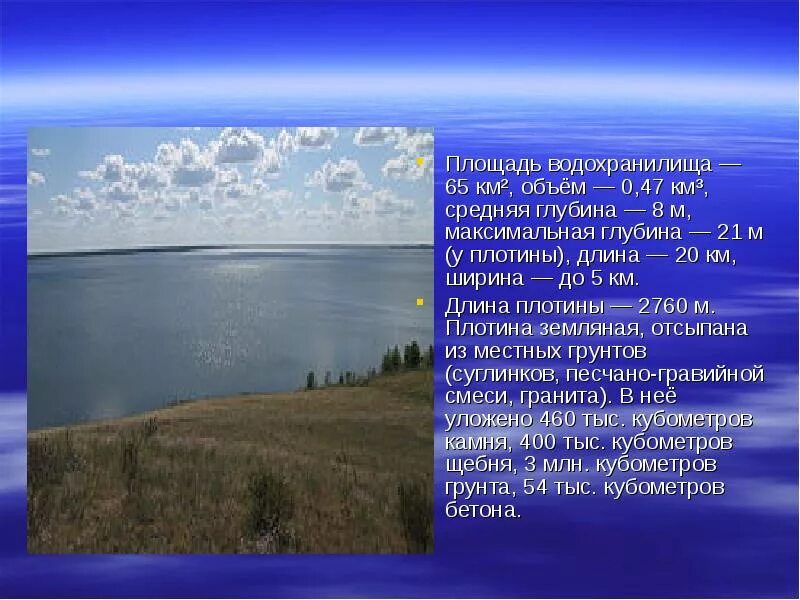 Площадь водохранилища — 65 км², объём — 0,47 км³, средняя глубина — 8 м, максимальная глубина — 21 м (у плотины), длина — 20 км, ширина — до 5 км.

Длина плотины — 2760 м. Плотина земляная, отсыпана из местных грунтов (суглинков, песчано-гравийной смеси, гранита). В неё уложено 460 тыс. кубометров камня, 400 тыс. кубометров щебня, 3 млн. кубометров грунта, 54 тыс. кубометров бетона.